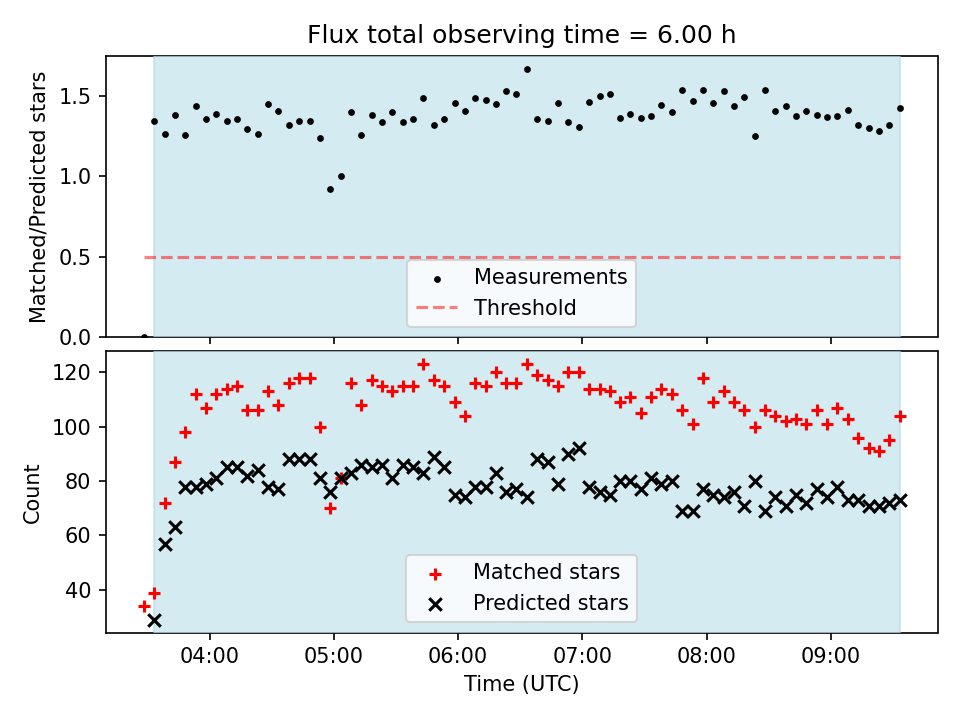 Flux total observing time = 6.00 h

Matched/Predicted stars

1.5
1.0
0.5
0.0

Measurements
Threshold

Count

120
100
80
60
40

Matched stars
Predicted stars

04:00
05:00
06:00
07:00
08:00
09:00

Time (UTC)